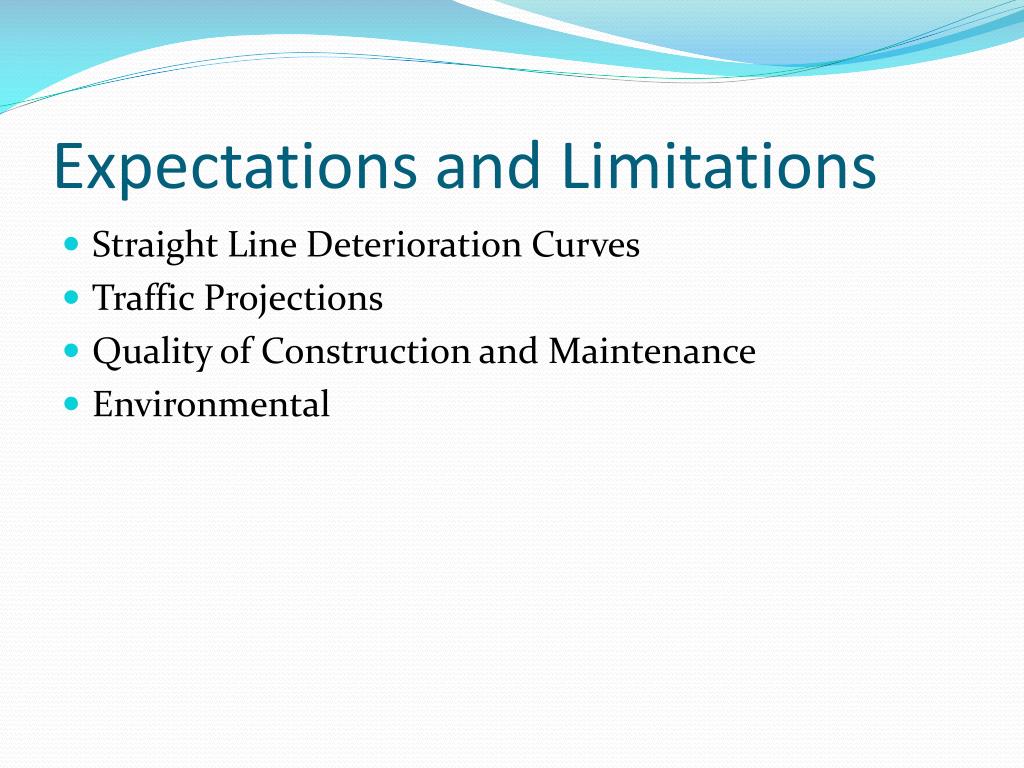 Expectations and Limitations

- Straight Line Deterioration Curves
- Traffic Projections
- Quality of Construction and Maintenance
- Environmental